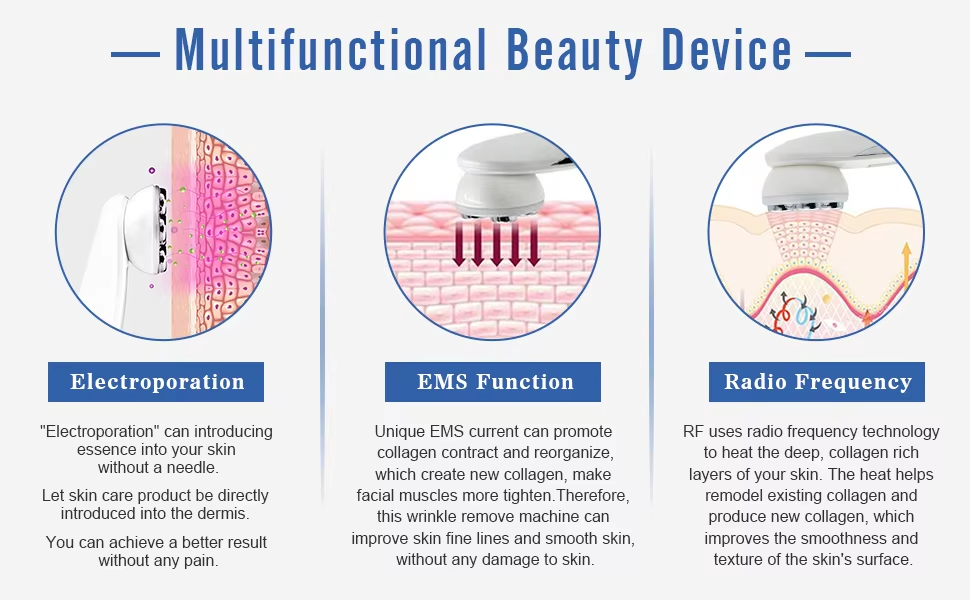 — Multifunctional Beauty Device —

Electroporation

"Electroporation" can introducing essence into your skin without a needle.

Let skin care product be directly introduced into the dermis.

You can achieve a better result without any pain.

EMS Function

Unique EMS current can promote collagen contract and reorganize, which create new collagen, make facial muscles more tighten.Therefore, this wrinkle remove machine can improve skin fine lines and smooth skin, without any damage to skin.

Radio Frequency

RF uses radio frequency technology to heat the deep, collagen rich layers of your skin. The heat helps remodel existing collagen and produce new collagen, which improves the smoothness and texture of the skin's surface.